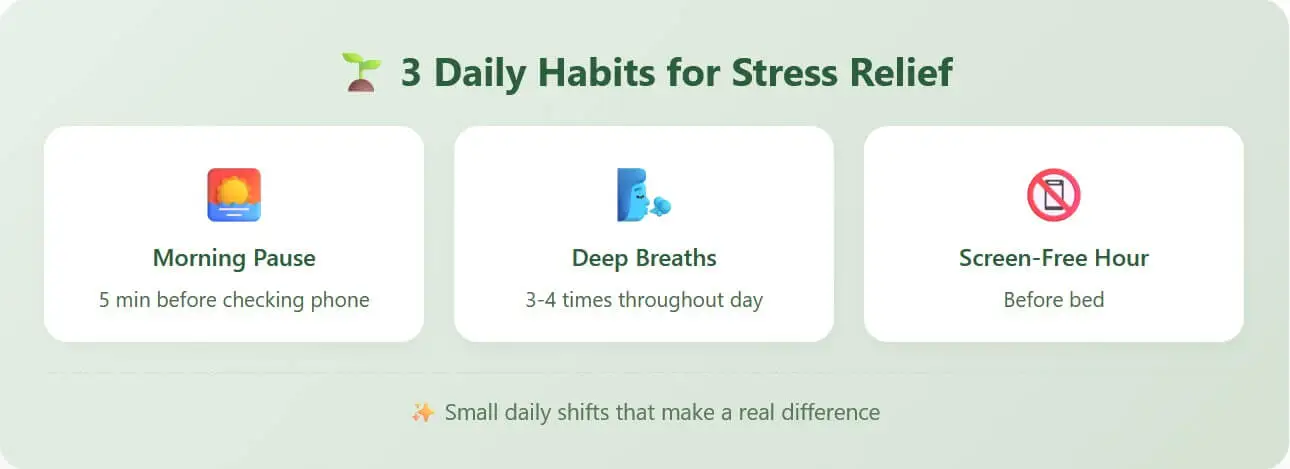 3 Daily Habits for Stress Relief

Morning Pause

5 min before checking phone

Deep Breaths

3-4 times throughout day

Screen-Free Hour

Before bed

Small daily shifts that make a real difference